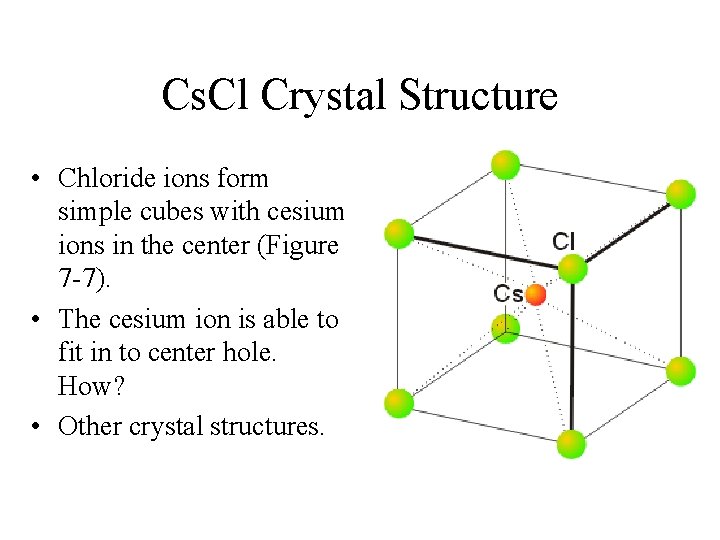 CsCl Crystal Structure

• Chloride ions form simple cubes with cesium ions in the center (Figure 7-7).
• The cesium ion is able to fit in to center hole. How?
• Other crystal structures.

Cl
Cs